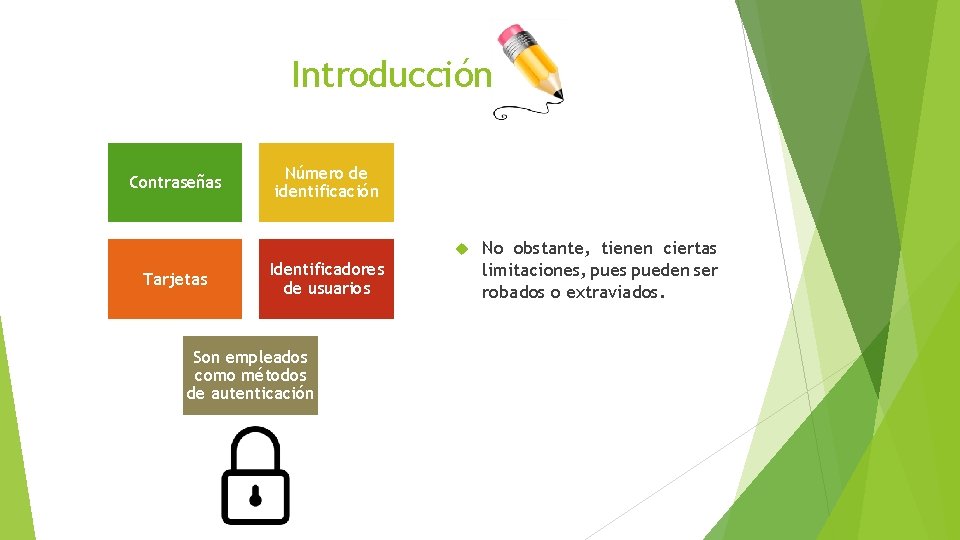 Introducción

Contraseñas

Número de identificación

Tarjetas

Identificadores de usuarios

Son empleados como métodos de autenticación

No obstante, tienen ciertas limitaciones, pues pueden ser robados o extraviados.